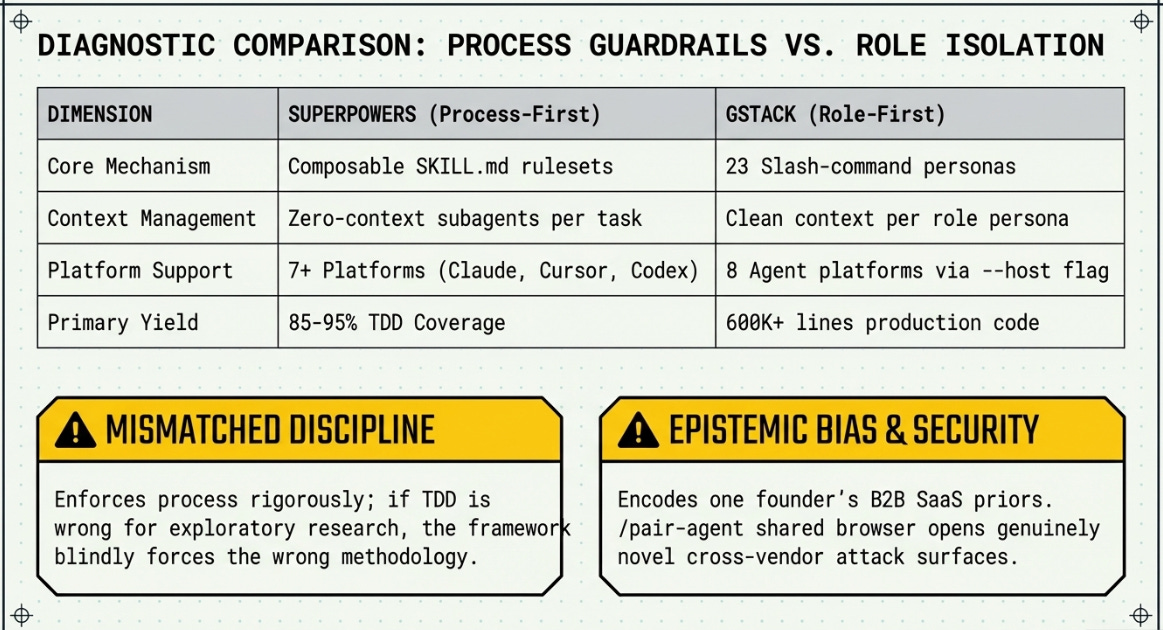 DIAGNOSTIC COMPARISON: PROCESS GUARDRAILS VS. ROLE ISOLATION

| DIMENSION | SUPERPOWERS (Process-First) | GSTACK (Role-First) |
|---|---|---|
| Core Mechanism | Composable SKILL.md rulesets | 23 Slash-command personas |
| Context Management | Zero-context subagents per task | Clean context per role persona |
| Platform Support | 7+ Platforms (Claude, Cursor, Codex) | 8 Agent platforms via --host flag |
| Primary Yield | 85-95% TDD Coverage | 600K+ lines production code |

MISMATCHED DISCIPLINE

Enforces process rigorously; if TDD is wrong for exploratory research, the framework blindly forces the wrong methodology.

EPISTEMIC BIAS & SECURITY

Encodes one founder's B2B SaaS priors. /pair-agent shared browser opens genuinely novel cross-vendor attack surfaces.